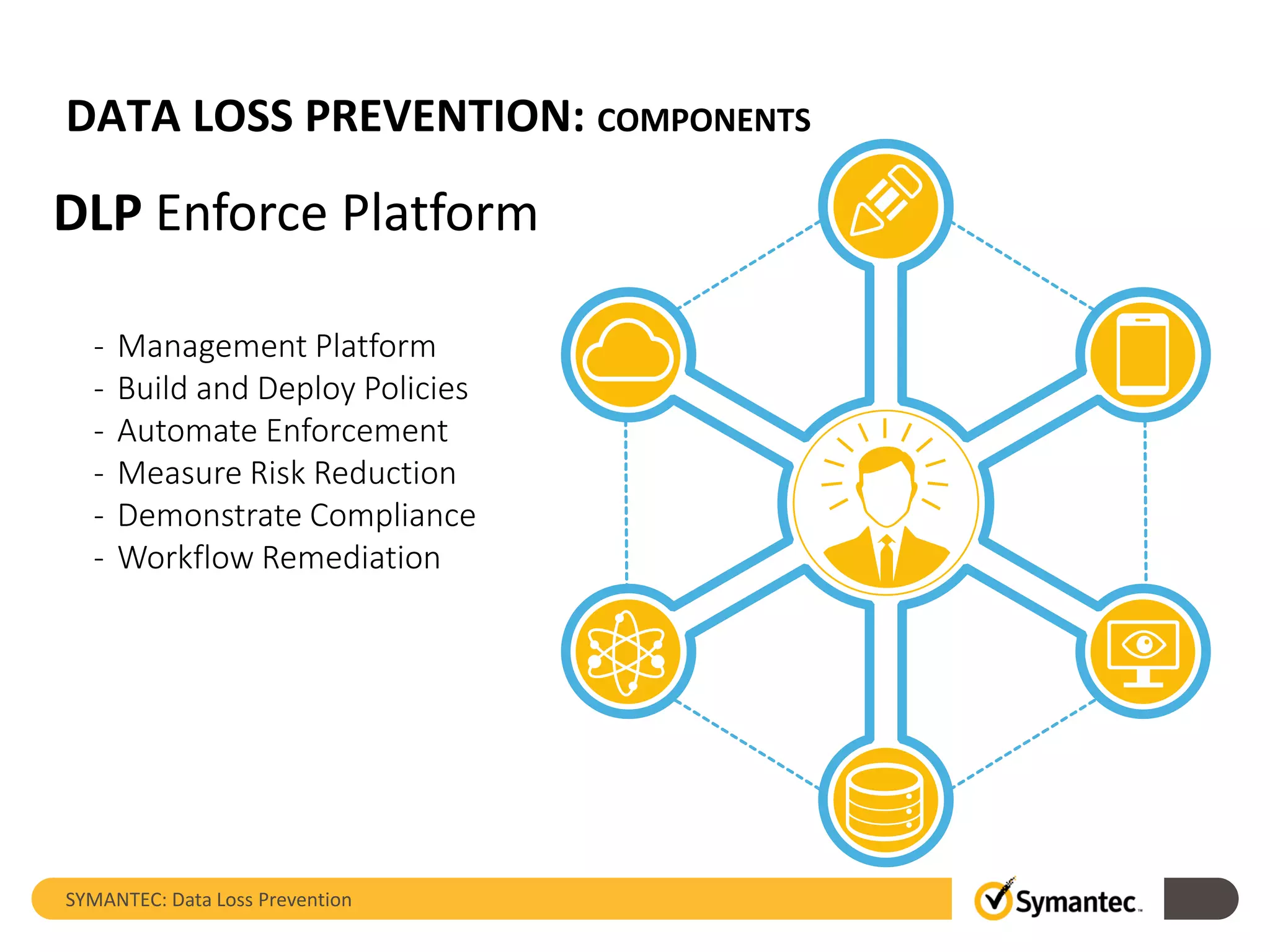 DATA LOSS PREVENTION: COMPONENTS

DLP Enforce Platform

- Management Platform
- Build and Deploy Policies
- Automate Enforcement
- Measure Risk Reduction
- Demonstrate Compliance
- Workflow Remediation

SYMANTEC: Data Loss Prevention

Symantec.